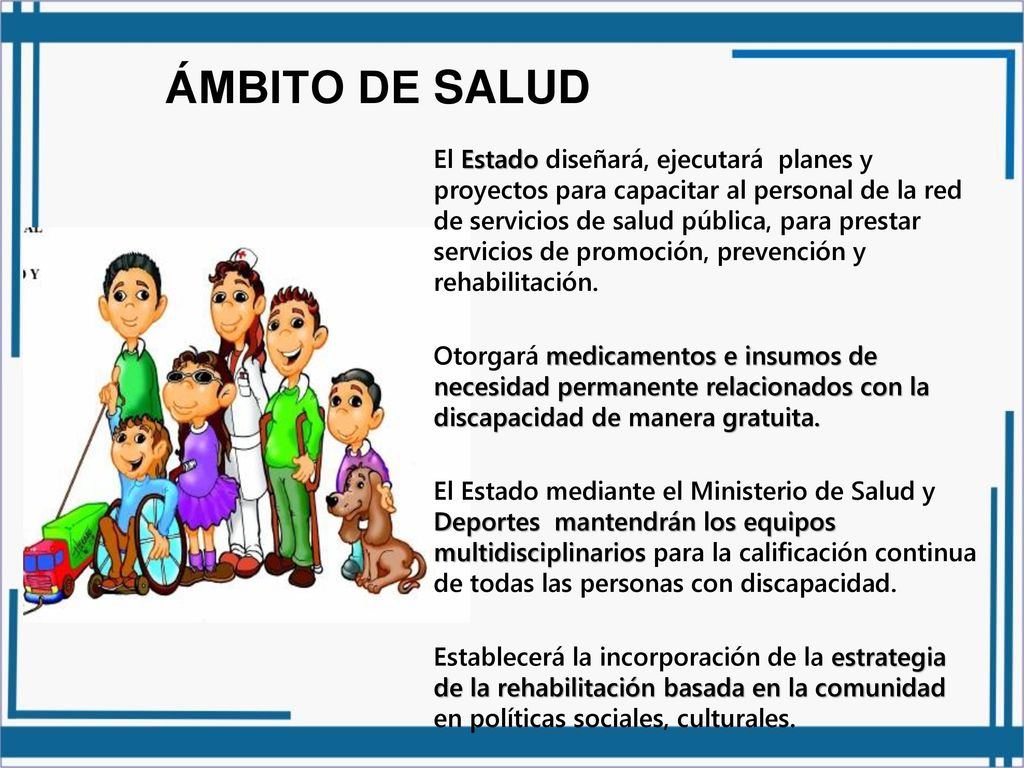 ÁMBITO DE SALUD

El Estado diseñará, ejecutará planes y proyectos para capacitar al personal de la red de servicios de salud pública, para prestar servicios de promoción, prevención y rehabilitación.

Otorgará medicamentos e insumos de necesidad permanente relacionados con la discapacidad de manera gratuita.

El Estado mediante el Ministerio de Salud y Deportes mantendrán los equipos multidisciplinarios para la calificación continua de todas las personas con discapacidad.

Establecerá la incorporación de la estrategia de la rehabilitación basada en la comunidad en políticas sociales, culturales.